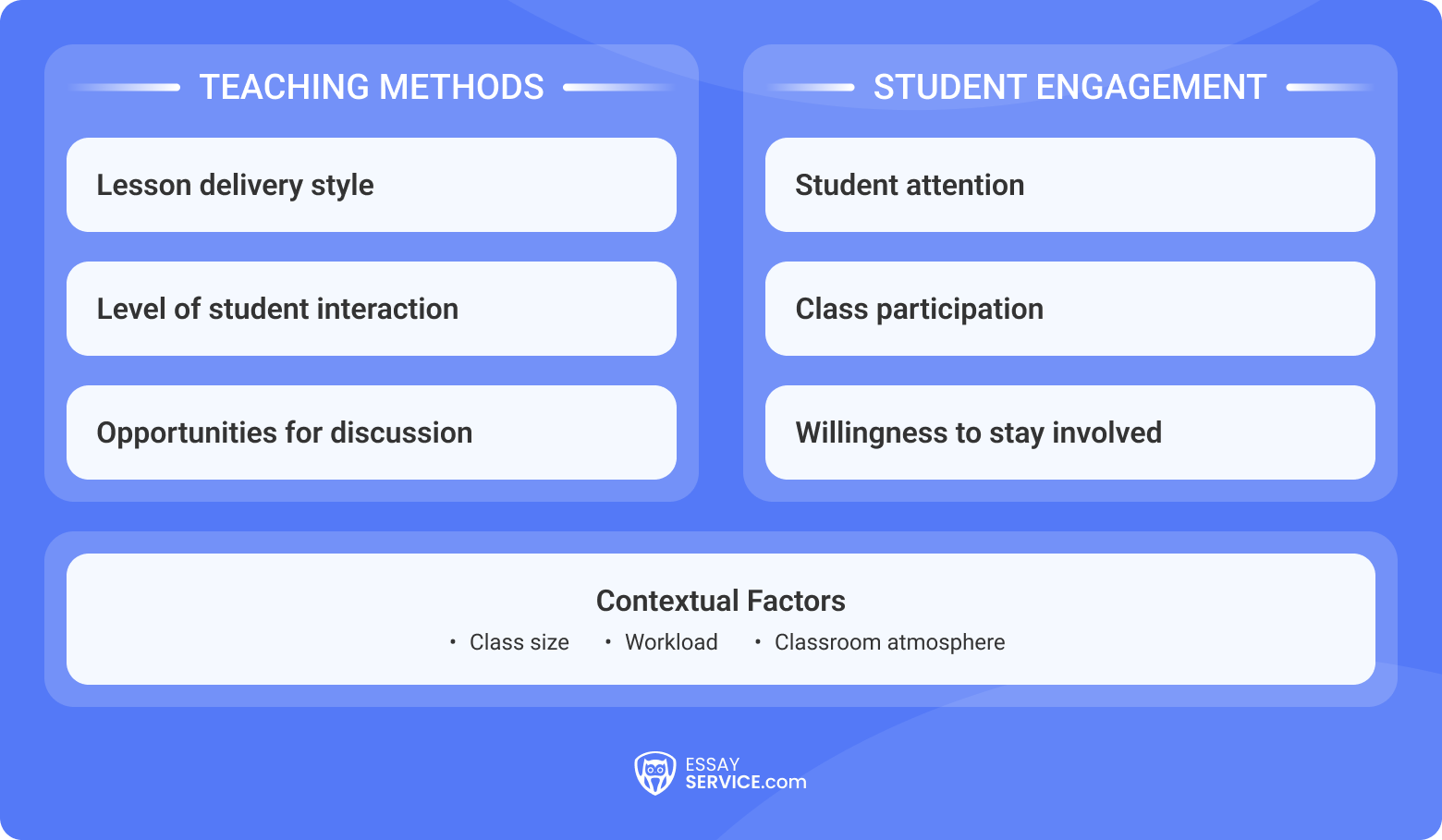 TEACHING METHODS

Lesson delivery style

Level of student interaction

Opportunities for discussion

STUDENT ENGAGEMENT

Student attention

Class participation

Willingness to stay involved

Contextual Factors

• Class size • Workload • Classroom atmosphere

ESSAY SERVICE.com